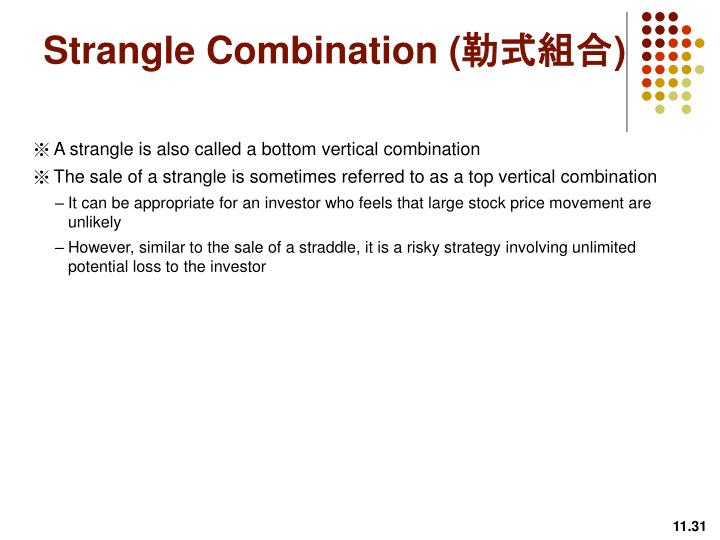 Strangle Combination (勒式組合)

※ A strangle is also called a bottom vertical combination

※ The sale of a strangle is sometimes referred to as a top vertical combination

– It can be appropriate for an investor who feels that large stock price movement are unlikely

– However, similar to the sale of a straddle, it is a risky strategy involving unlimited potential loss to the investor

11.31